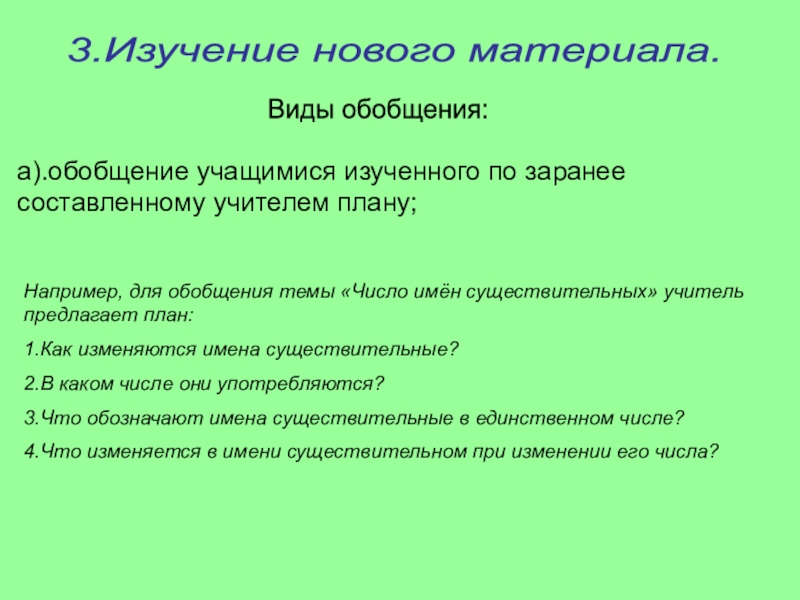 3.Изучение нового материала.

Виды обобщения:

а).обобщение учащимися изученного по заранее составленному учителем плану;

Например, для обобщения темы «Число имён существительных» учитель предлагает план:

1.Как изменяются имена существительные?

2.В каком числе они употребляются?

3.Что обозначают имена существительные в единственном числе?

4.Что изменяется в имени существительном при изменении его числа?